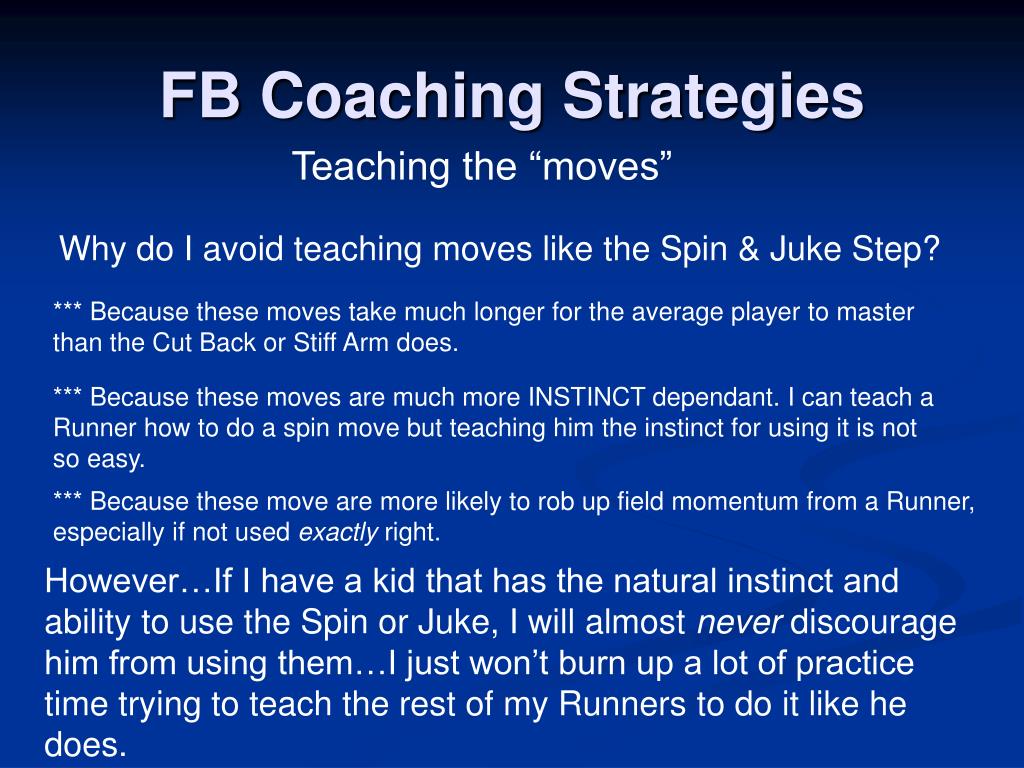 FB Coaching Strategies

Teaching the “moves”

Why do I avoid teaching moves like the Spin & Juke Step?

*** Because these moves take much longer for the average player to master than the Cut Back or Stiff Arm does.

*** Because these moves are much more INSTINCT dependant. I can teach a Runner how to do a spin move but teaching him the instinct for using it is not so easy.

*** Because these move are more likely to rob up field momentum from a Runner, especially if not used exactly right.

However…If I have a kid that has the natural instinct and ability to use the Spin or Juke, I will almost never discourage him from using them…I just won’t burn up a lot of practice time trying to teach the rest of my Runners to do it like he does.